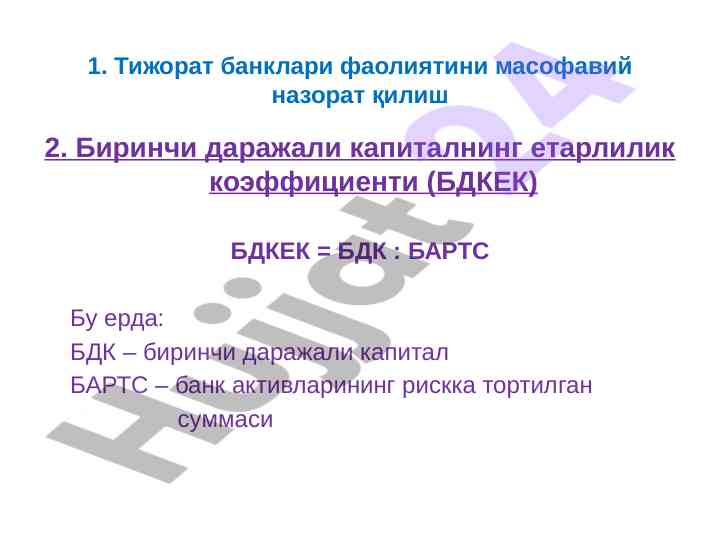 1. Тижорат банклари фаолиятини масофавий назорат қилиш

2. Биринчи даражали капиталнинг етарлилик коэффициенти (БДКЕК)

БДКЕК = БДК : БАРТС

Бу ерда:
БДК – биринчи даражали капитал
БАРТС – банк активларининг рискка тортилган суммаси

Hujjat24